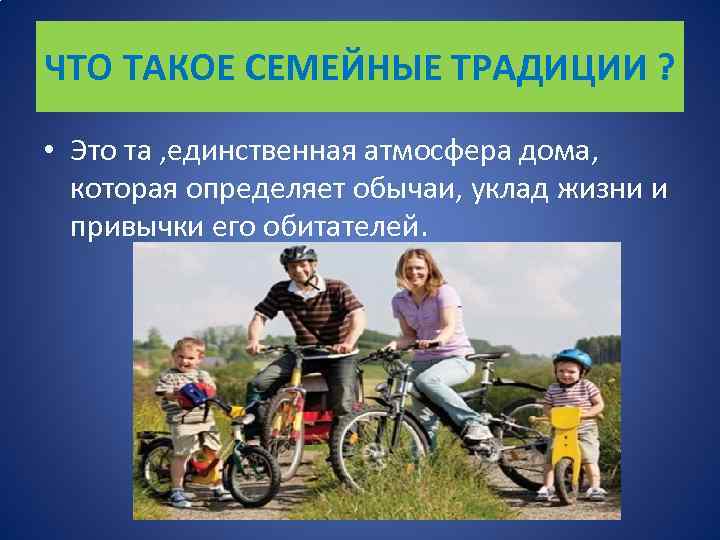 ЧТО ТАКОЕ СЕМЕЙНЫЕ ТРАДИЦИИ ?

• Это та ,единственная атмосфера дома, которая определяет обычаи, уклад жизни и привычки его обитателей.